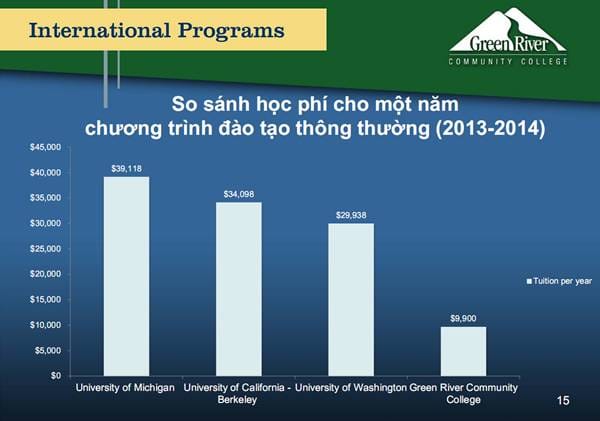 International Programs

Green River
COMMUNITY COLLEGE

So sánh học phí cho một năm chương trình đào tạo thông thường (2013-2014)

$45,000
$40,000
$35,000
$30,000
$25,000
$20,000
$15,000
$10,000
$5,000
$0

$39,118
$34,098
$29,938
$9,900

Tuition per year

University of Michigan
University of California - Berkeley
University of Washington
Green River Community College

15